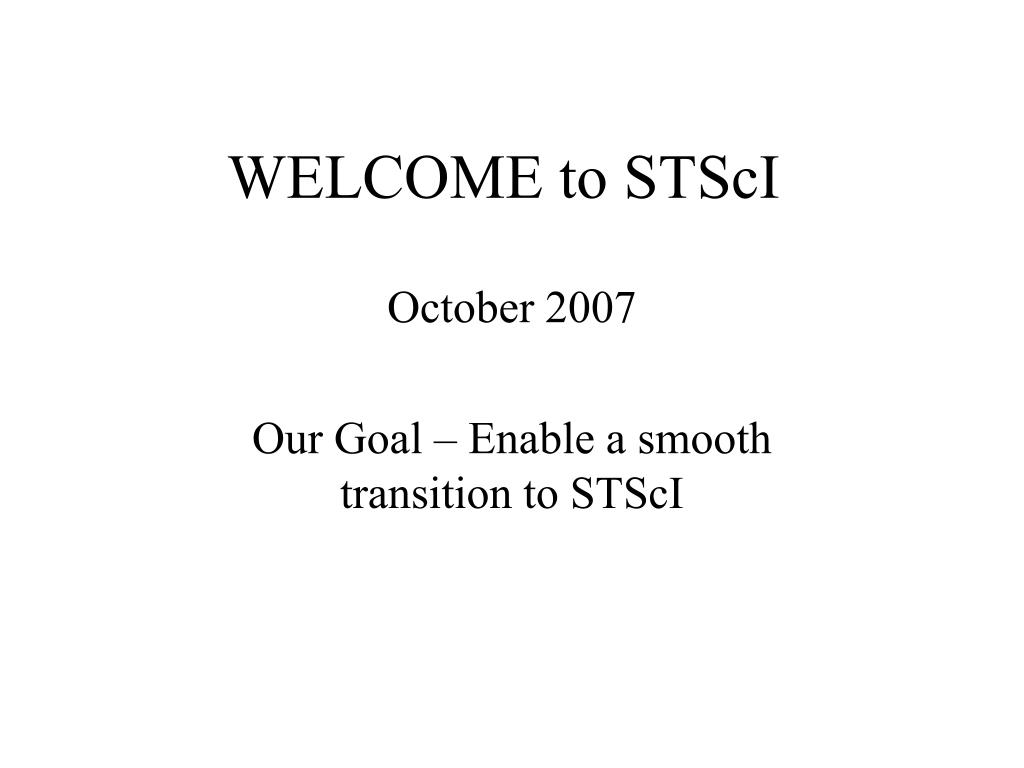 WELCOME to STScI

October 2007

Our Goal – Enable a smooth transition to STScI